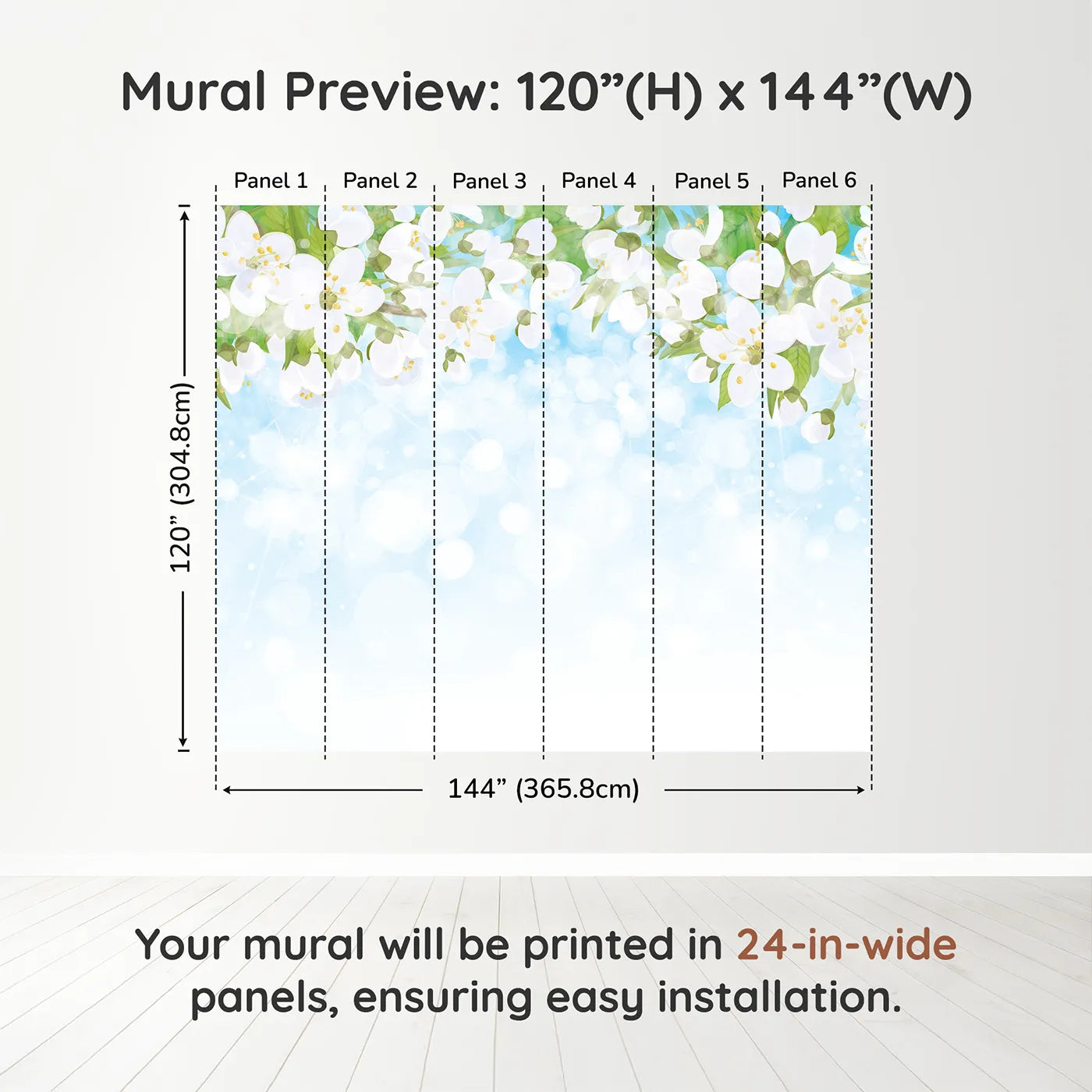 Mural Preview: 120”(H) x 144”(W)

Panel 1 Panel 2 Panel 3 Panel 4 Panel 5 Panel 6

120” (304.8cm)

144” (365.8cm)

Your mural will be printed in 24-in-wide panels, ensuring easy installation.